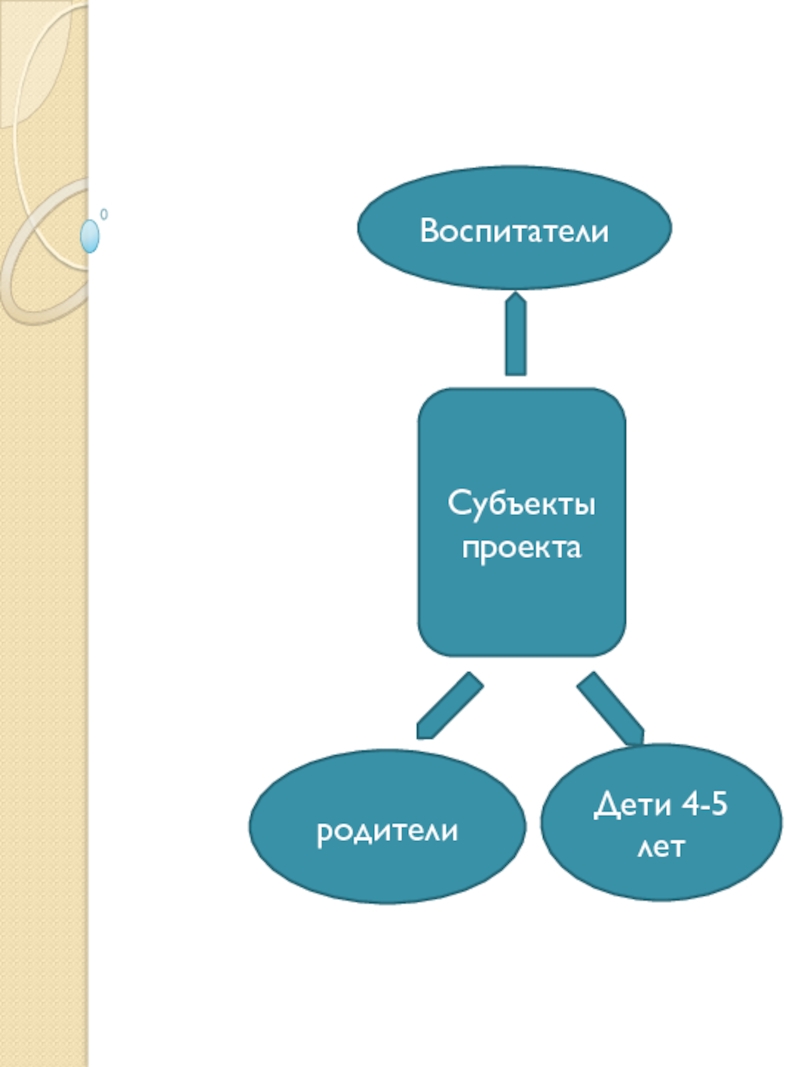 Воспитатели

Субъекты проекта

родители

Дети 4-5 лет